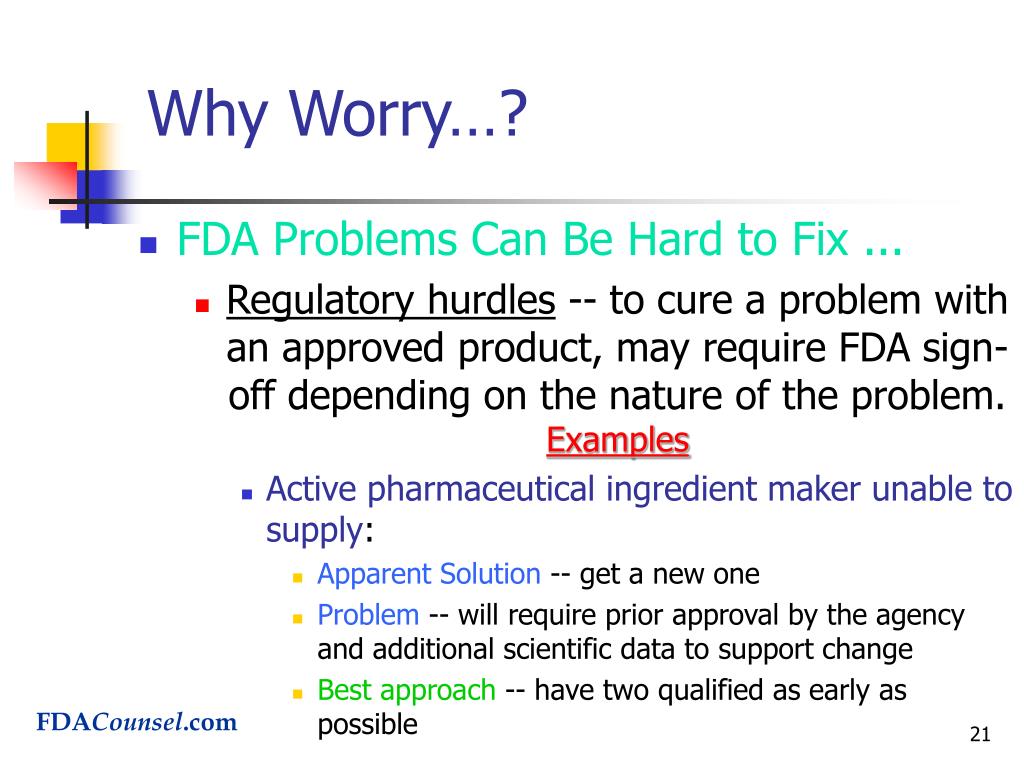 Why Worry…?

FDA Problems Can Be Hard to Fix ...

Regulatory hurdles -- to cure a problem with an approved product, may require FDA sign-off depending on the nature of the problem.

Examples

Active pharmaceutical ingredient maker unable to supply:

Apparent Solution -- get a new one

Problem -- will require prior approval by the agency and additional scientific data to support change

Best approach -- have two qualified as early as possible

FDACounsel.com

21